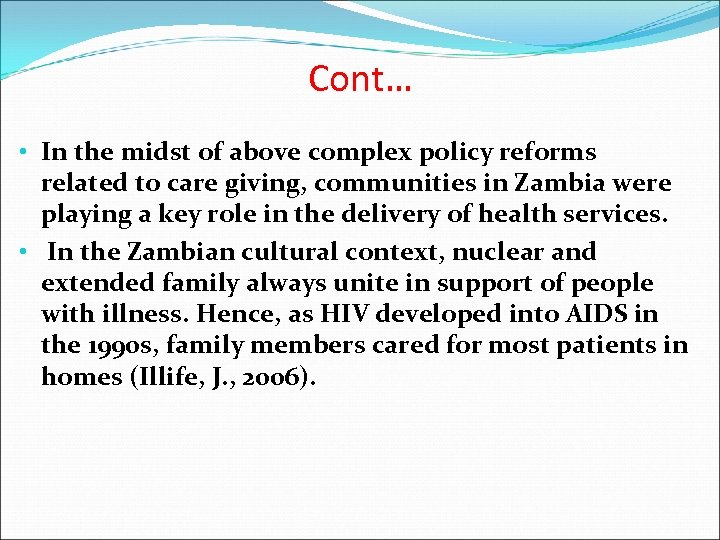 Cont…

• In the midst of above complex policy reforms related to care giving, communities in Zambia were playing a key role in the delivery of health services.

• In the Zambian cultural context, nuclear and extended family always unite in support of people with illness. Hence, as HIV developed into AIDS in the 1990s, family members cared for most patients in homes (Illife, J., 2006).